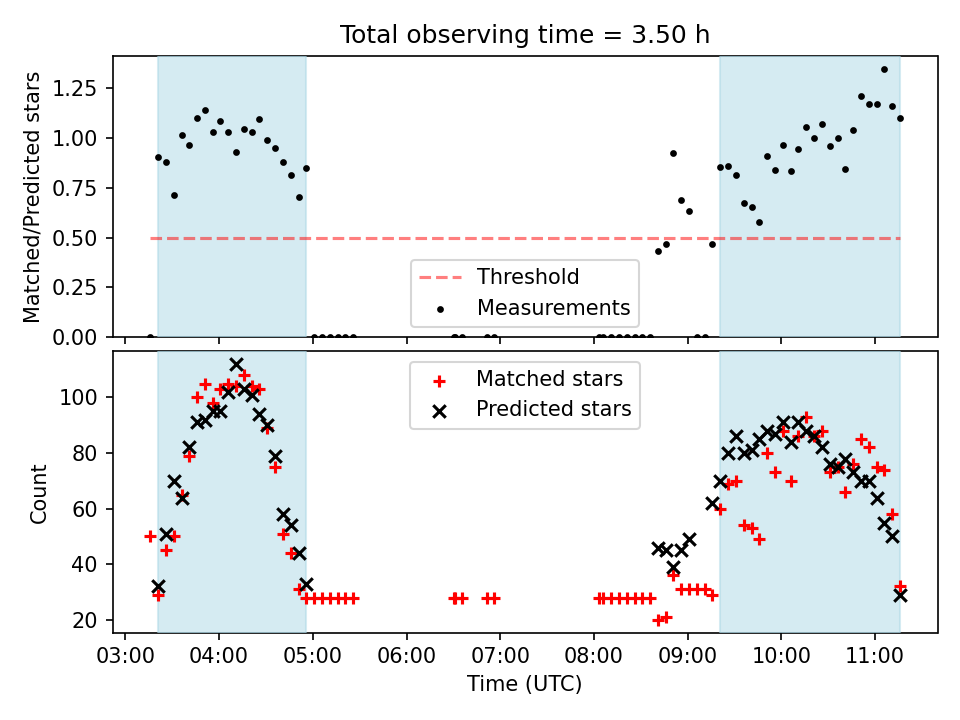 Total observing time = 3.50 h

Matched/Predicted stars

1.25
1.00
0.75
0.50
0.25
0.00

Threshold
Measurements

Matched stars
Predicted stars

Count

100
80
60
40
20

03:00 04:00 05:00 06:00 07:00 08:00 09:00 10:00 11:00

Time (UTC)